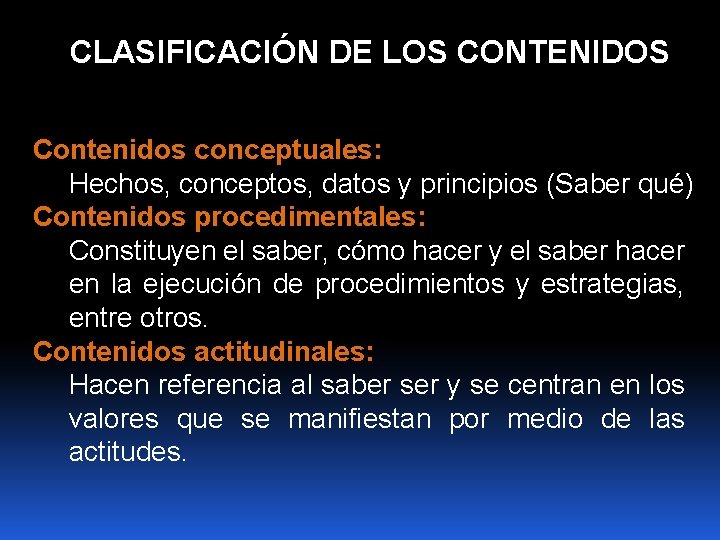 CLASIFICACIÓN DE LOS CONTENIDOS

Contenidos conceptuales:
Hechos, conceptos, datos y principios (Saber qué)

Contenidos procedimentales:
Constituyen el saber, cómo hacer y el saber hacer en la ejecución de procedimientos y estrategias, entre otros.

Contenidos actitudinales:
Hacen referencia al saber ser y se centran en los valores que se manifiestan por medio de las actitudes.